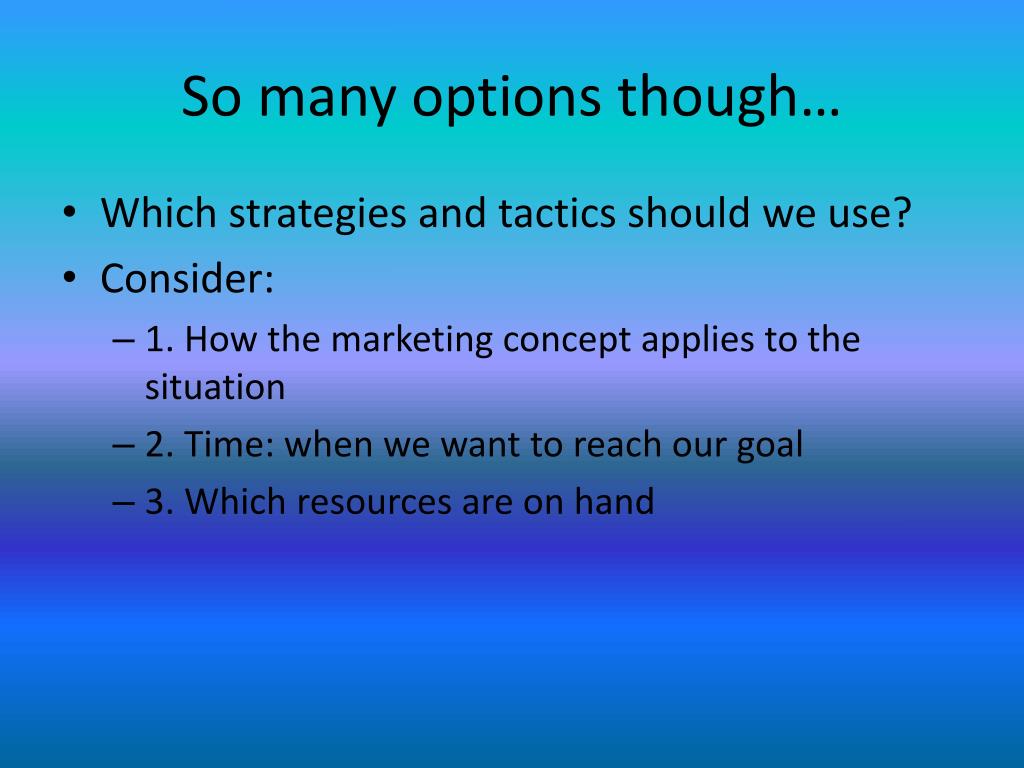 So many options though…

• Which strategies and tactics should we use?
• Consider:
– 1. How the marketing concept applies to the situation
– 2. Time: when we want to reach our goal
– 3. Which resources are on hand